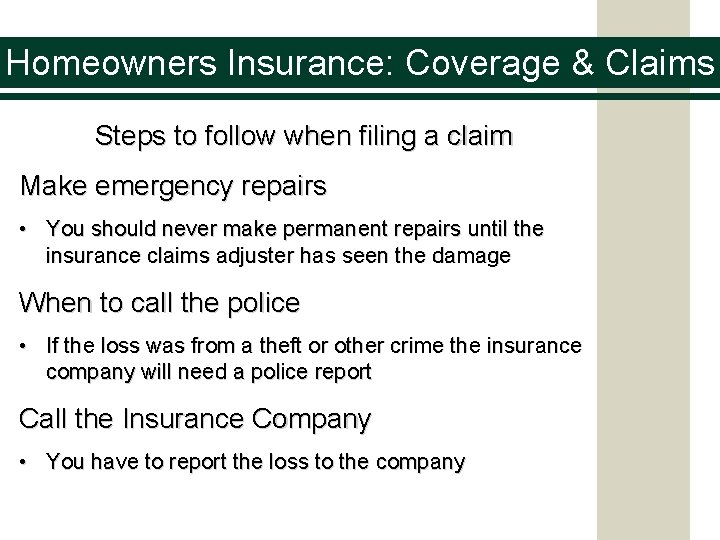 Homeowners Insurance: Coverage & Claims

Steps to follow when filing a claim

Make emergency repairs

• You should never make permanent repairs until the insurance claims adjuster has seen the damage

When to call the police

• If the loss was from a theft or other crime the insurance company will need a police report

Call the Insurance Company

• You have to report the loss to the company